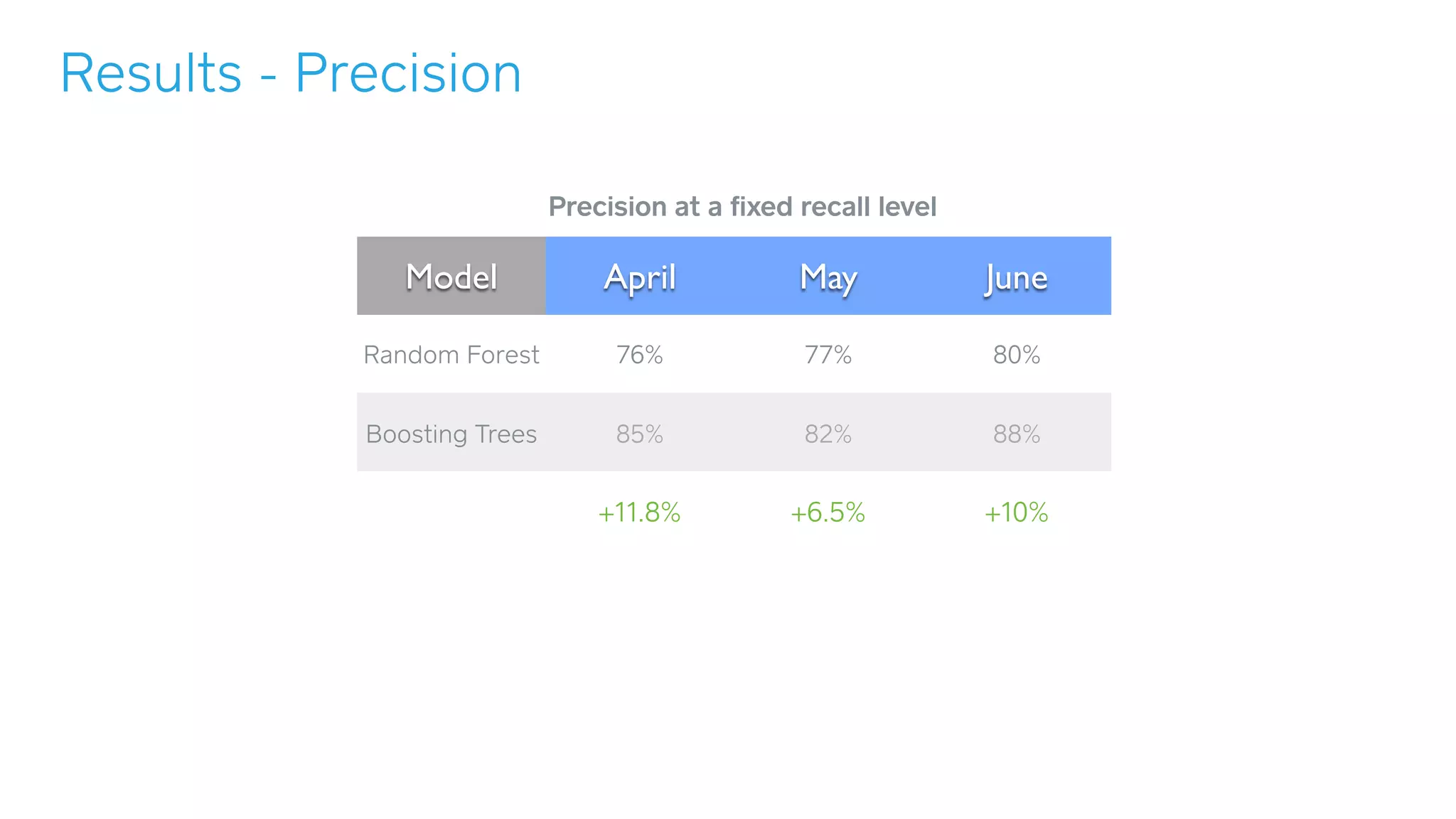 Results - Precision

Precision at a fixed recall level

| Model | April | May | June |
|---|---|---|---|
| Random Forest | 76% | 77% | 80% |
| Boosting Trees | 85% | 82% | 88% |
| | +11.8% | +6.5% | +10% |